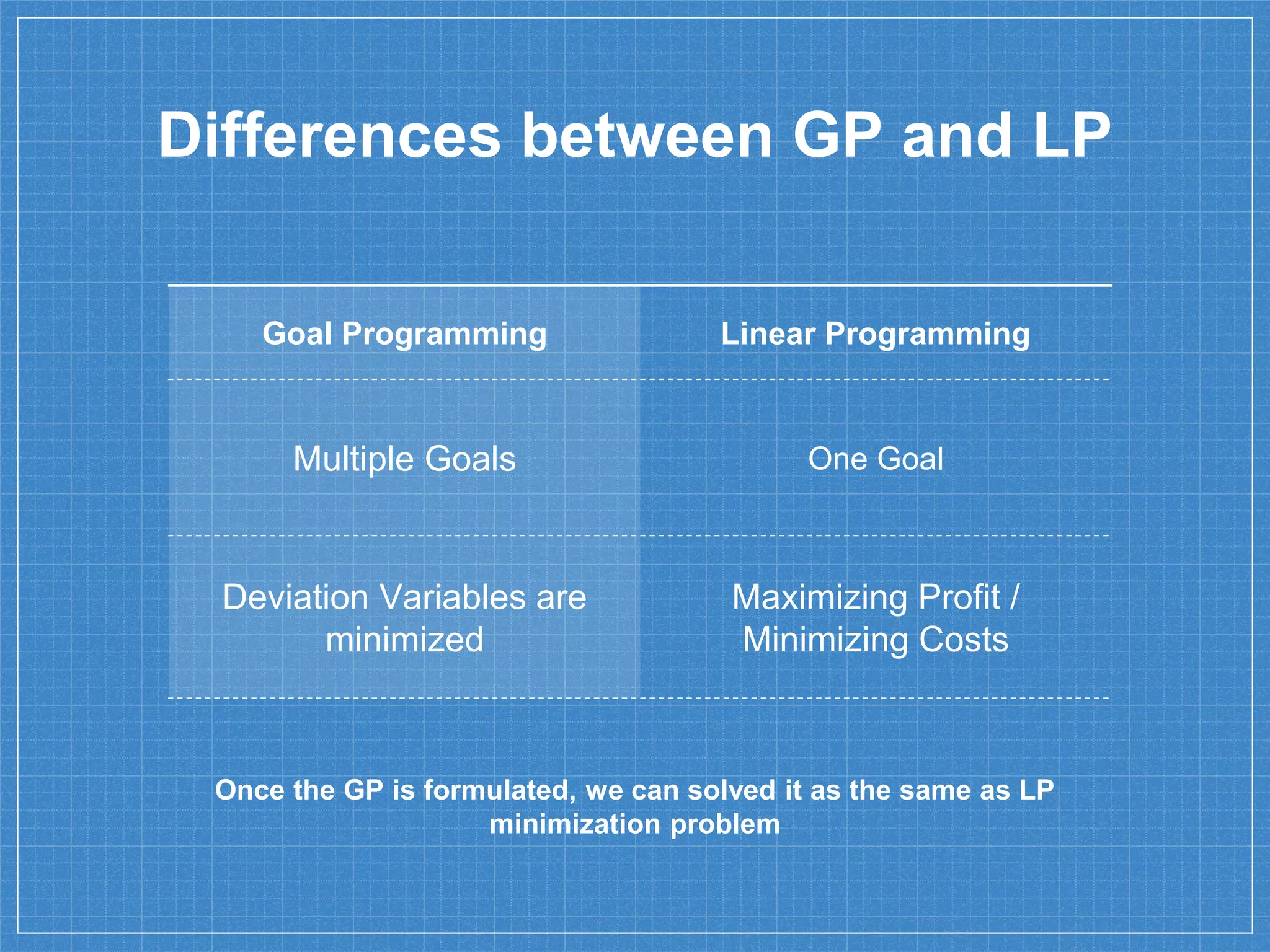 Differences between GP and LP

| Goal Programming | Linear Programming |
|---|---|
| Multiple Goals | One Goal |
| Deviation Variables are minimized | Maximizing Profit / Minimizing Costs |

Once the GP is formulated, we can solved it as the same as LP minimization problem